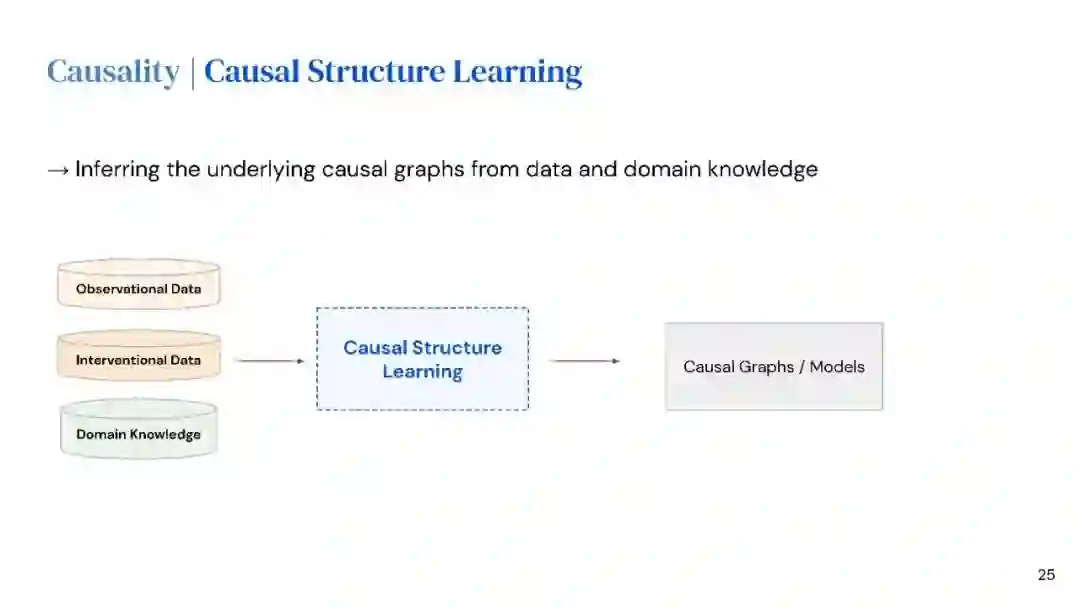 Causality | Causal Structure Learning

→ Inferring the underlying causal graphs from data and domain knowledge

Observational Data

Interventional Data

Domain Knowledge

Causal Structure Learning

Causal Graphs / Models

25